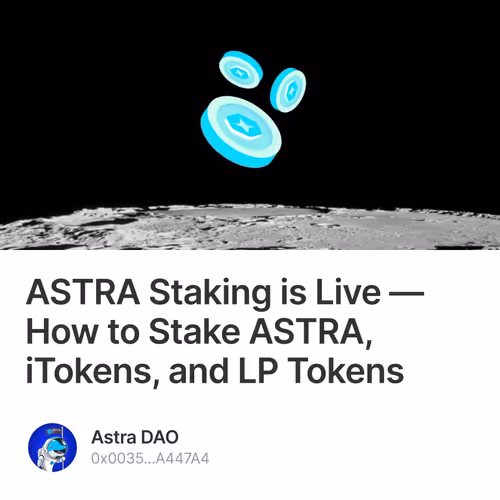 ASTRA Staking is Live — How to Stake ASTRA, iTokens, and LP Tokens

Astra DAO
0x0035...A447A4